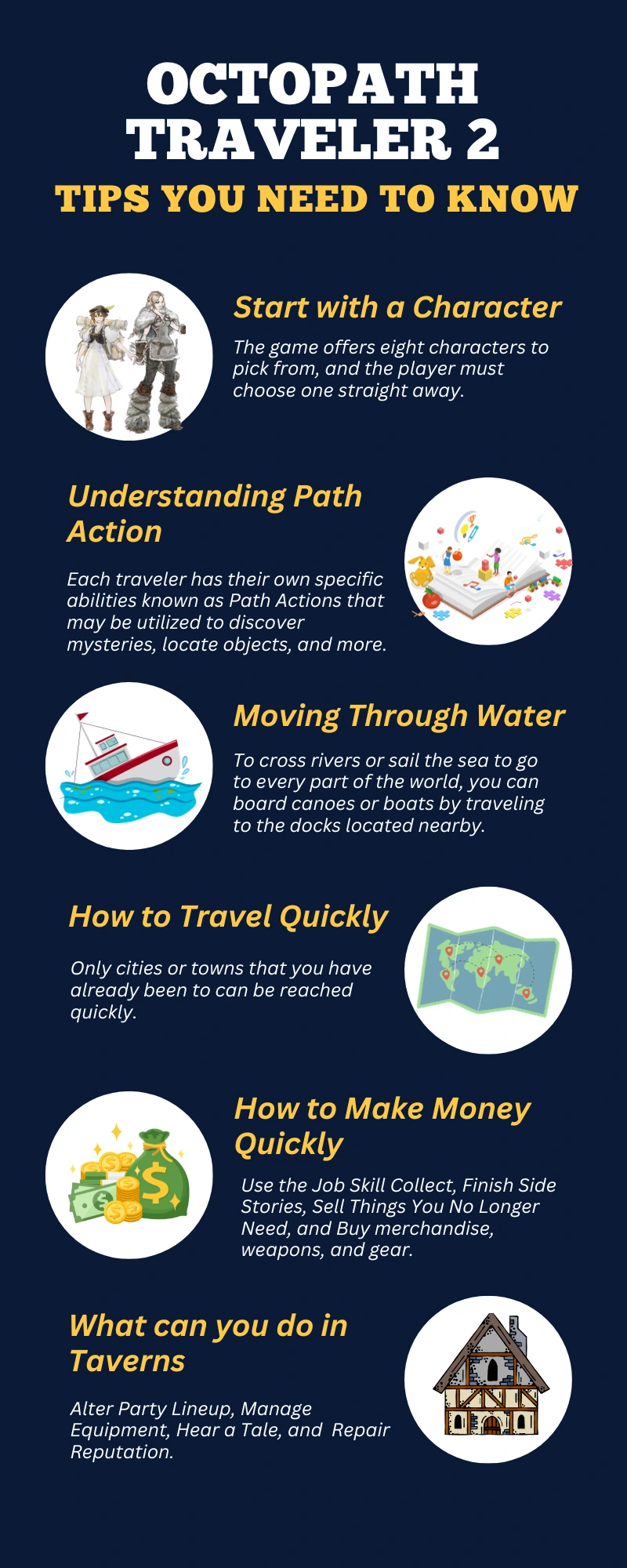 OCTOPATH TRAVELER 2

TIPS YOU NEED TO KNOW

Start with a Character

The game offers eight characters to pick from, and the player must choose one straight away.

Understanding Path Action

Each traveler has their own specific abilities known as Path Actions that may be utilized to discover mysteries, locate objects, and more.

Moving Through Water

To cross rivers or sail the sea to go to every part of the world, you can board canoes or boats by traveling to the docks located nearby.

How to Travel Quickly

Only cities or towns that you have already been to can be reached quickly.

How to Make Money Quickly

Use the Job Skill Collect, Finish Side Stories, Sell Things You No Longer Need, and Buy merchandise, weapons, and gear.

What can you do in Taverns

Alter Party Lineup, Manage Equipment, Hear a Tale, and Repair Reputation.